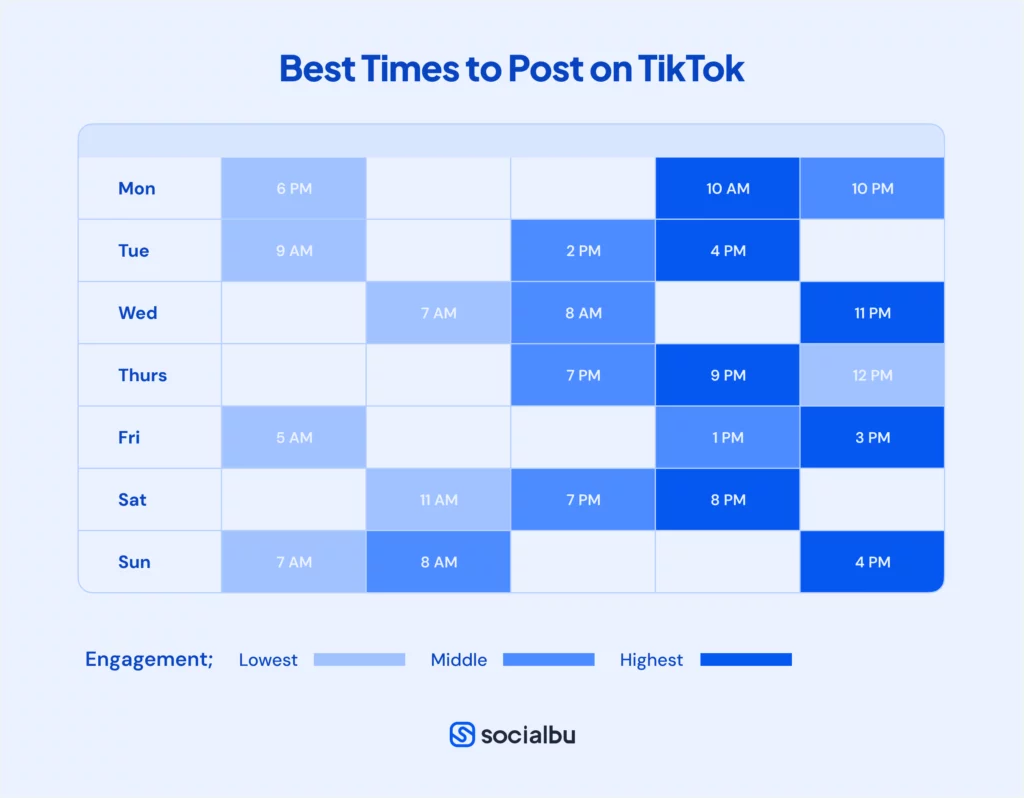 Best Times to Post on TikTok

| | | | | | |
|---|---|---|---|---|---|
| Mon | 6 PM | | | 10 AM | 10 PM |
| Tue | 9 AM | | 2 PM | 4 PM | |
| Wed | | 7 AM | 8 AM | | 11 PM |
| Thurs | | | 7 PM | 9 PM | 12 PM |
| Fri | 5 AM | | | 1 PM | 3 PM |
| Sat | | 11 AM | 7 PM | 8 PM | |
| Sun | 7 AM | 8 AM | | | 4 PM |

Engagement; Lowest Middle Highest

socialbu